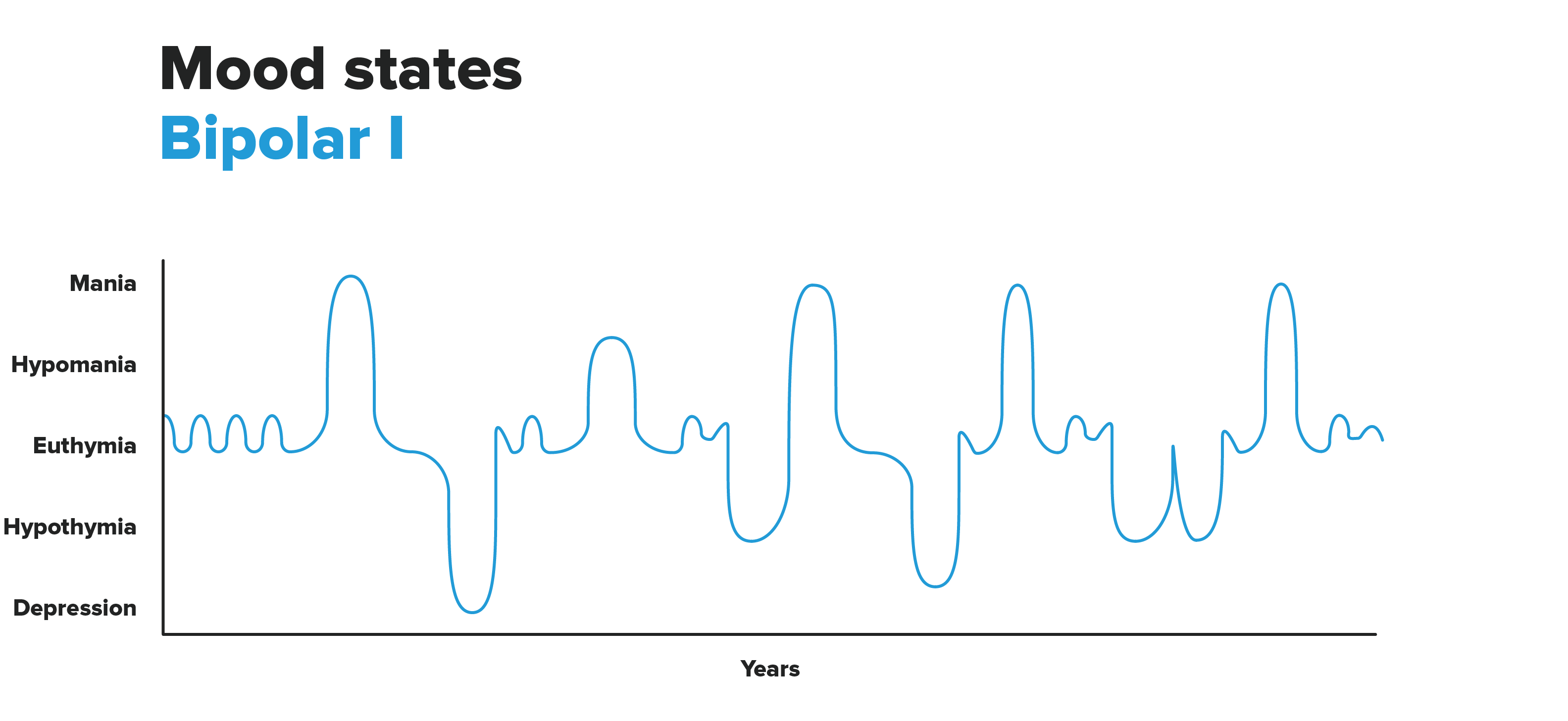 Mood states
Bipolar I

Mania
Hypomania
Euthymia
Hypothymia
Depression

Years